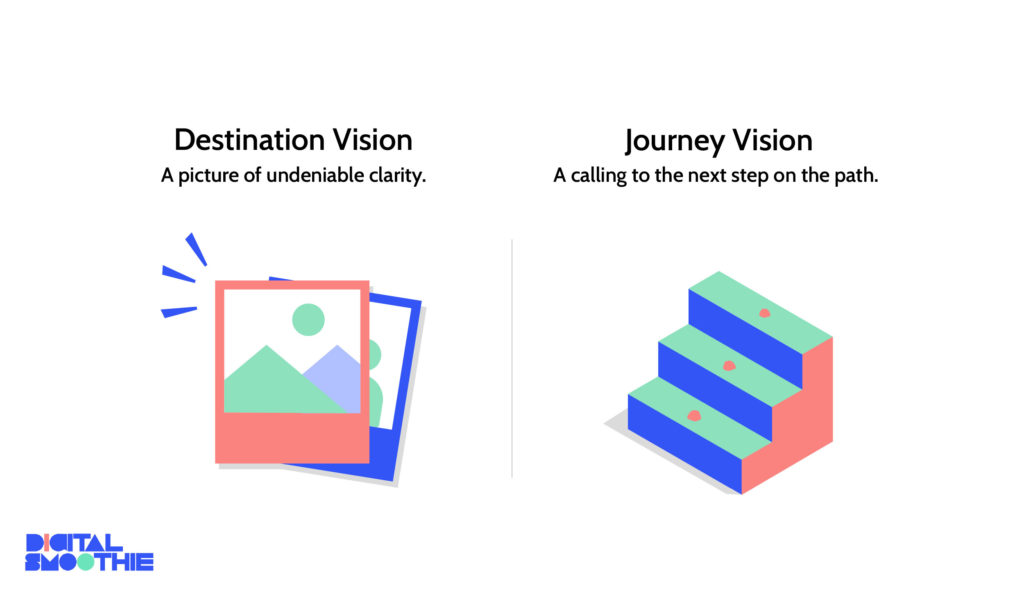 Destination Vision
A picture of undeniable clarity.

Journey Vision
A calling to the next step on the path.

DIGITAL SMOOTHIE